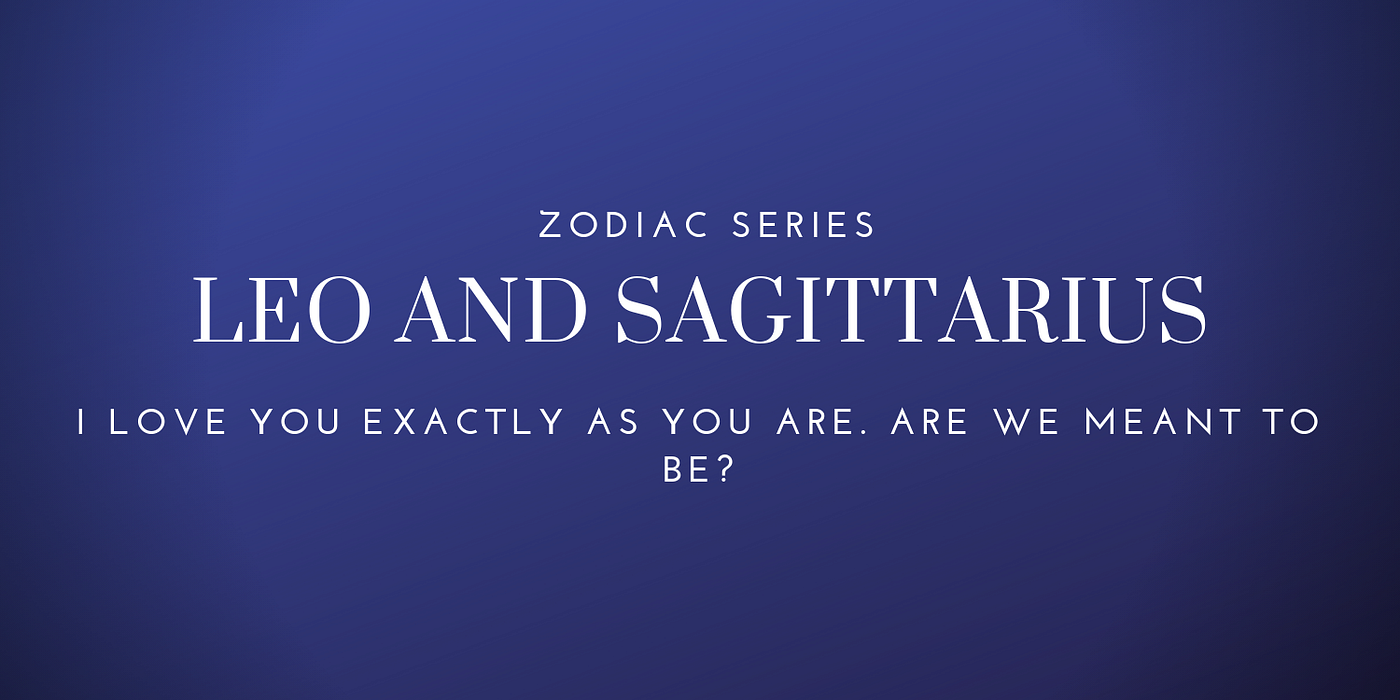 ZODIAC SERIES

LEO AND SAGITTARIUS

I LOVE YOU EXACTLY AS YOU ARE. ARE WE MEANT TO BE?